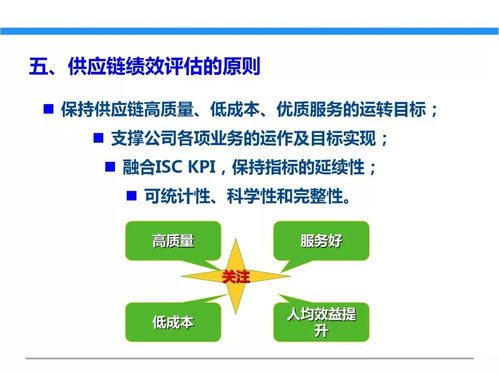 五、供应链绩效评估的原则

■ 保持供应链高质量、低成本、优质服务的运转目标；

■ 支撑公司各项业务的运作及目标实现；

■ 融合ISC KPI，保持指标的延续性；

■ 可统计性、科学性和完整性。

高质量

服务好

关注

低成本

人均效益提升